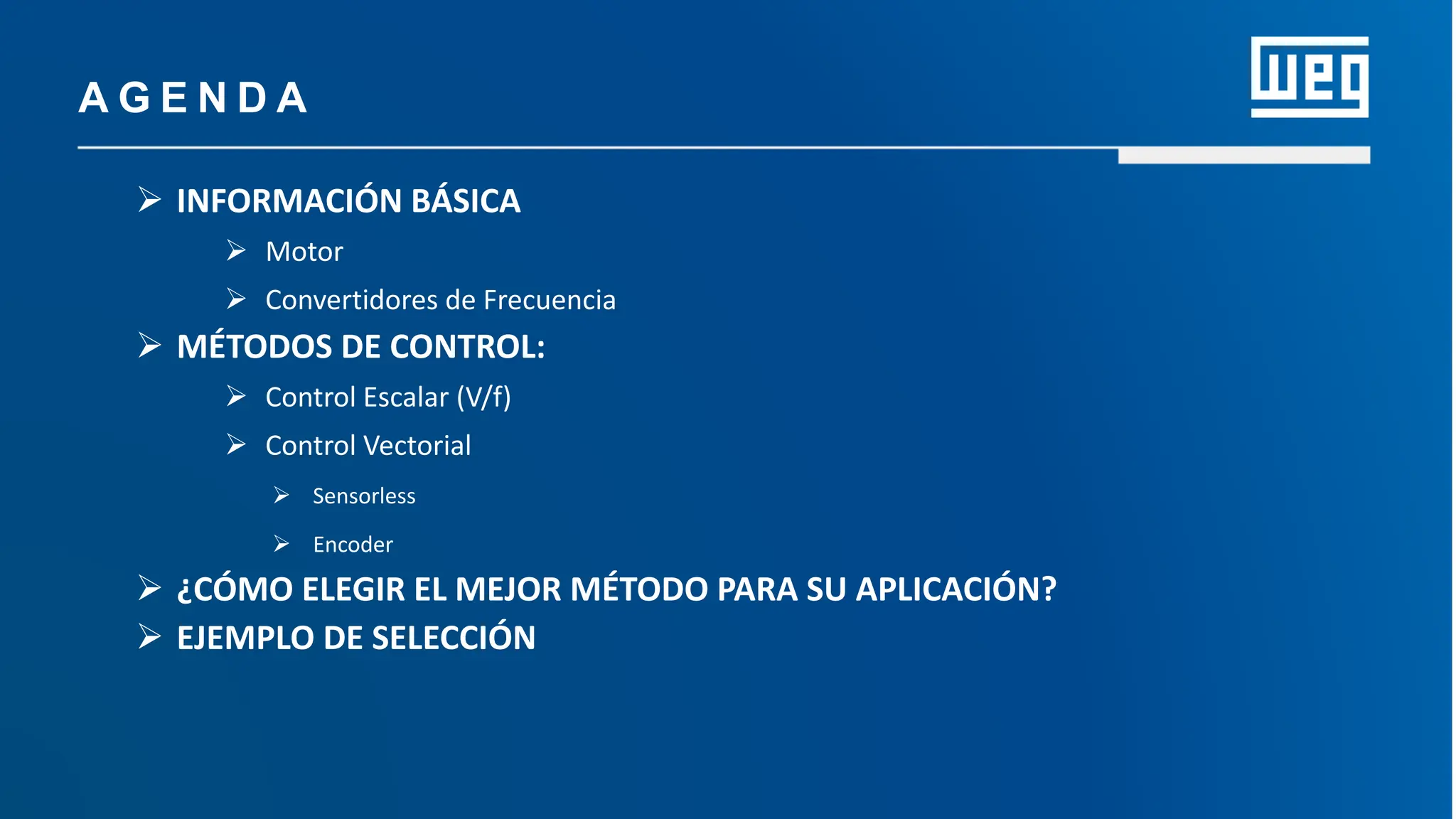 AGENDA

WEG

➢ INFORMACIÓN BÁSICA

➢ Motor

➢ Convertidores de Frecuencia

➢ MÉTODOS DE CONTROL:

➢ Control Escalar (V/f)

➢ Control Vectorial

➢ Sensorless

➢ Encoder

➢ ¿CÓMO ELEGIR EL MEJOR MÉTODO PARA SU APLICACIÓN?

➢ EJEMPLO DE SELECCIÓN